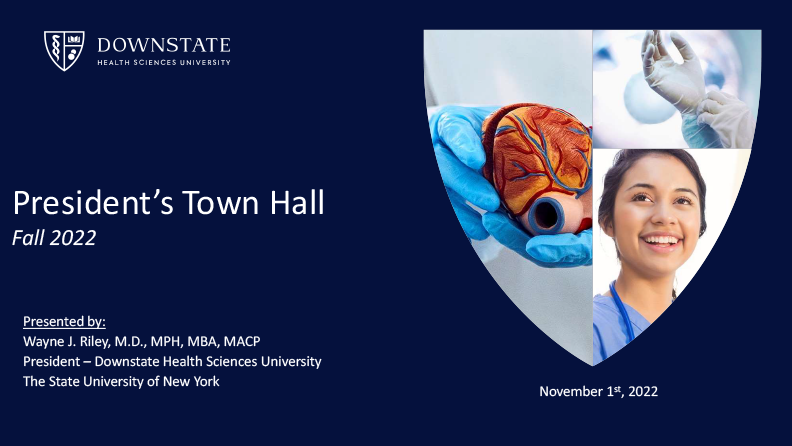 DOWNSTATE
HEALTH SCIENCES UNIVERSITY

President's Town Hall
Fall 2022

Presented by:
Wayne J. Riley, M.D., MPH, MBA, MACP
President – Downstate Health Sciences University
The State University of New York

November 1st, 2022